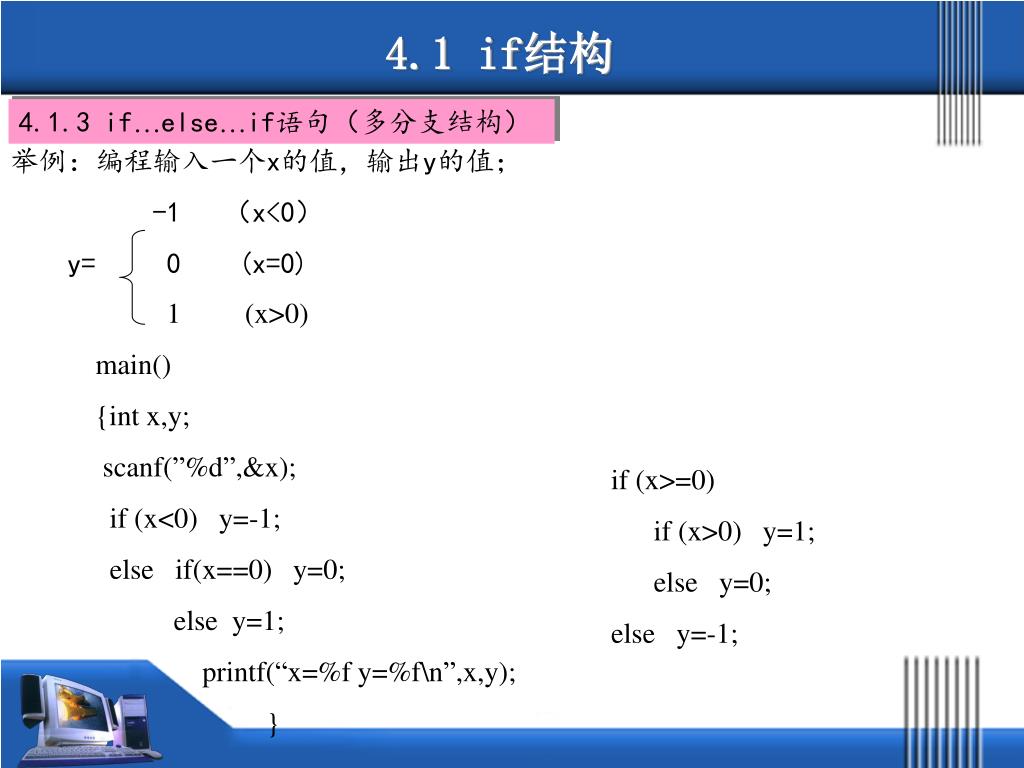 4.1 if结构

4.1.3 if…else…if语句（多分支结构）

举例：编程输入一个x的值，输出y的值；

$y=\begin{cases} -1 & (x<0) \\ 0 & (x=0) \\ 1 & (x>0) \end{cases}$

main()
{int x,y;
scanf(”%d”,&x);
if (x<0)   y=-1;
else   if(x==0)   y=0;
else  y=1;
printf(“x=%f y=%f\n”,x,y);
}

if (x>=0)
if (x>0)   y=1;
else   y=0;
else   y=-1;